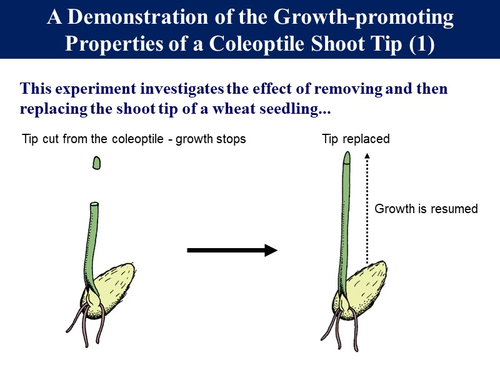 A Demonstration of the Growth-promoting Properties of a Coleoptile Shoot Tip (1)

This experiment investigates the effect of removing and then replacing the shoot tip of a wheat seedling...

Tip cut from the coleoptile - growth stops

Tip replaced

Growth is resumed